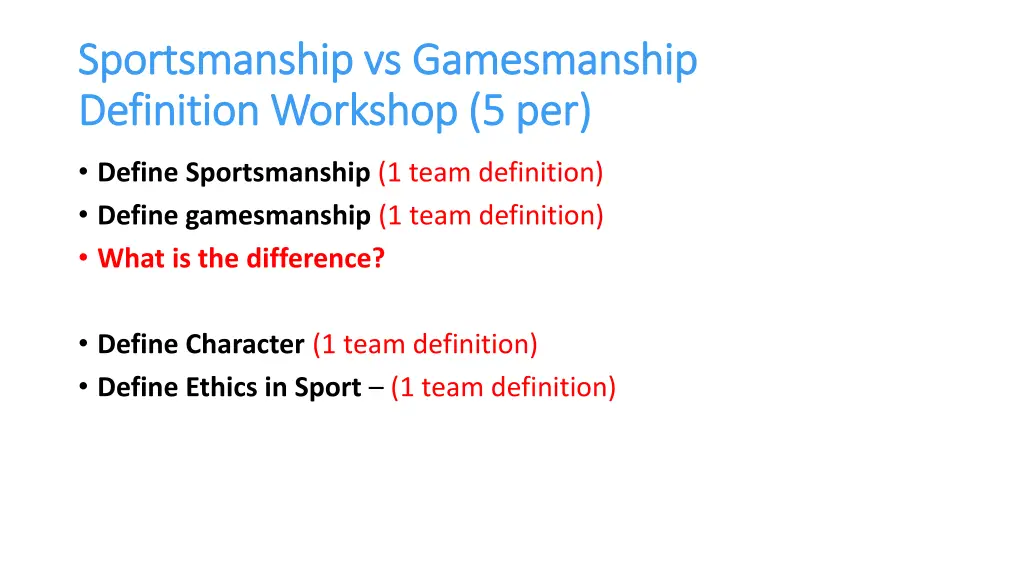 Sportsmanship vs Gamesmanship
Definition Workshop (5 per)

• Define Sportsmanship (1 team definition)
• Define gamesmanship (1 team definition)
• What is the difference?

• Define Character (1 team definition)
• Define Ethics in Sport – (1 team definition)